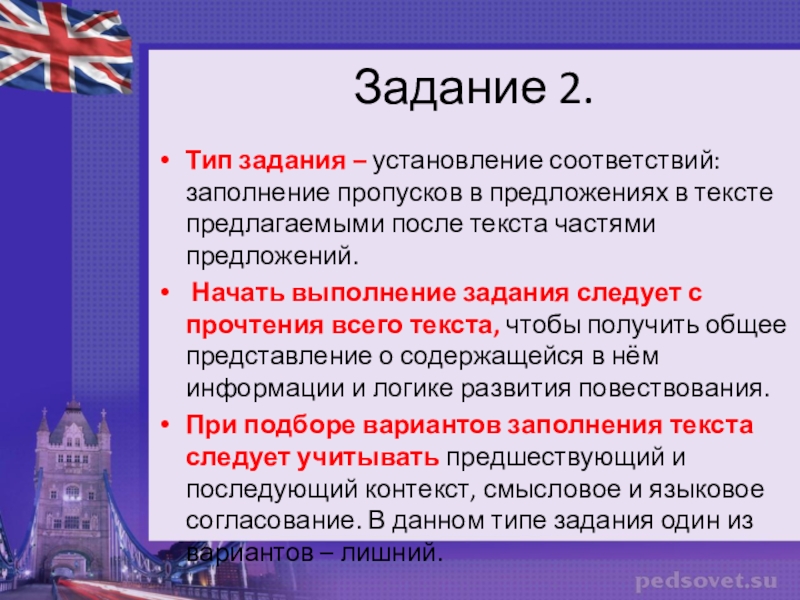 Задание 2.

• Тип задания – установление соответствий: заполнение пропусков в предложениях в тексте предлагаемыми после текста частями предложений.

• Начать выполнение задания следует с прочтения всего текста, чтобы получить общее представление о содержащейся в нём информации и логике развития повествования.

• При подборе вариантов заполнения текста следует учитывать предшествующий и последующий контекст, смысловое и языковое согласование. В данном типе задания один из вариантов – лишний.

pedsovet.su